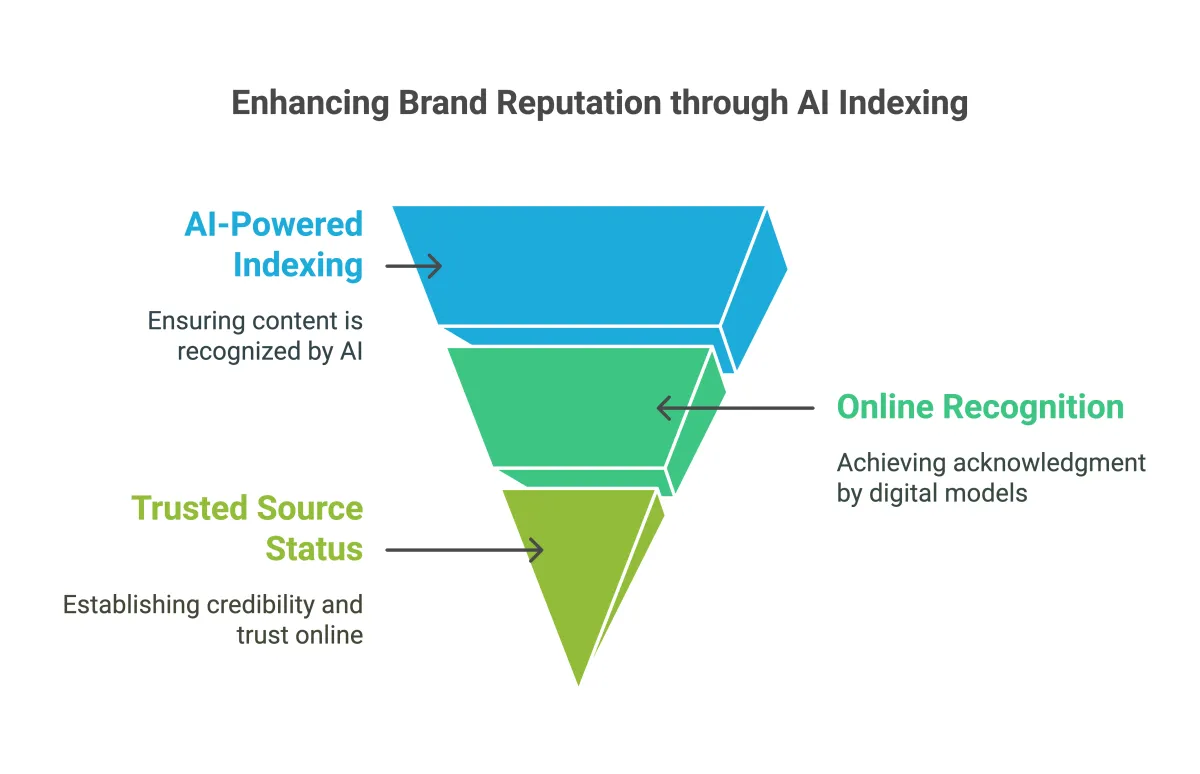 Enhancing Brand Reputation through AI Indexing

AI-Powered Indexing

Ensuring content is recognized by AI

Online Recognition

Achieving acknowledgment by digital models

Trusted Source Status

Establishing credibility and trust online